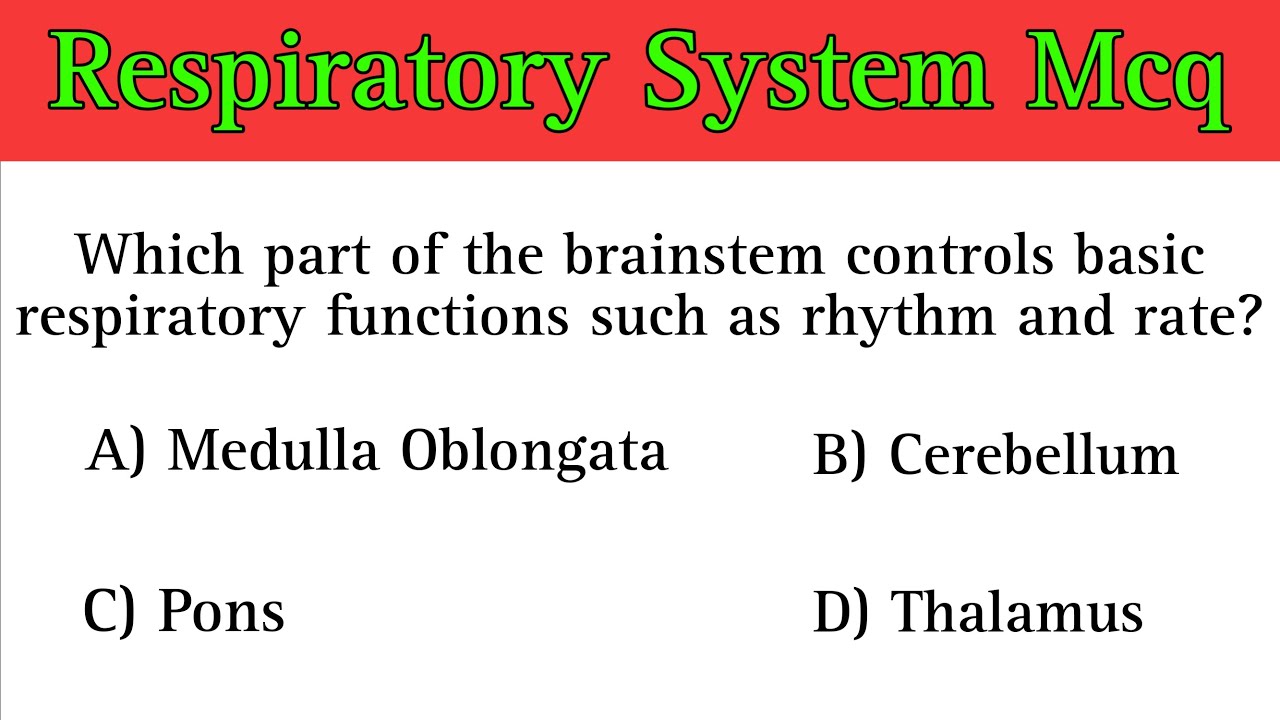 Respiratory System Mcq

Which part of the brainstem controls basic respiratory functions such as rhythm and rate?

A) Medulla Oblongata

B) Cerebellum

C) Pons

D) Thalamus